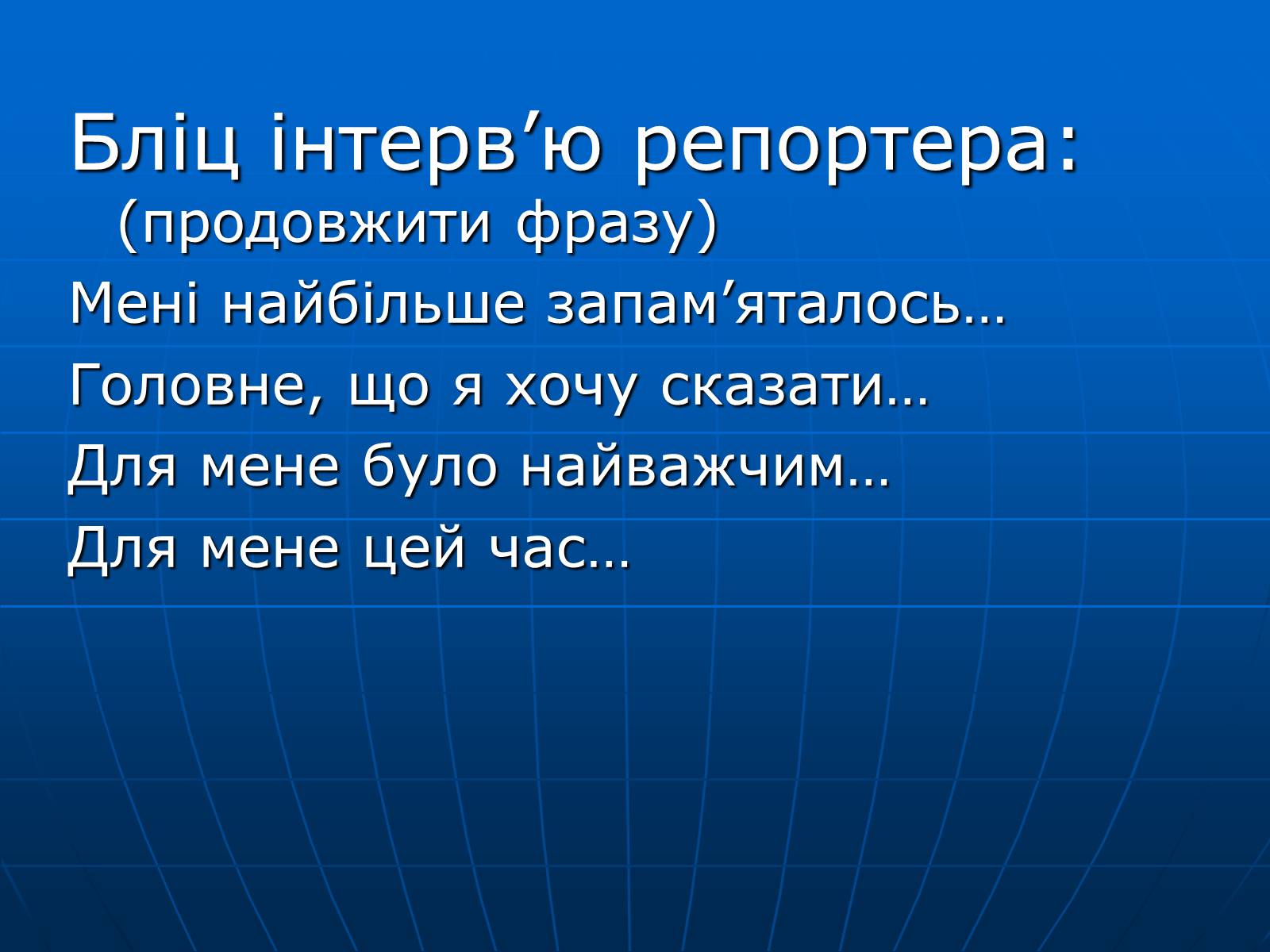 Бліц інтерв’ю репортера: (продовжити фразу)

Мені найбільше запам’яталось…

Головне, що я хочу сказати…

Для мене було найважчим…

Для мене цей час…